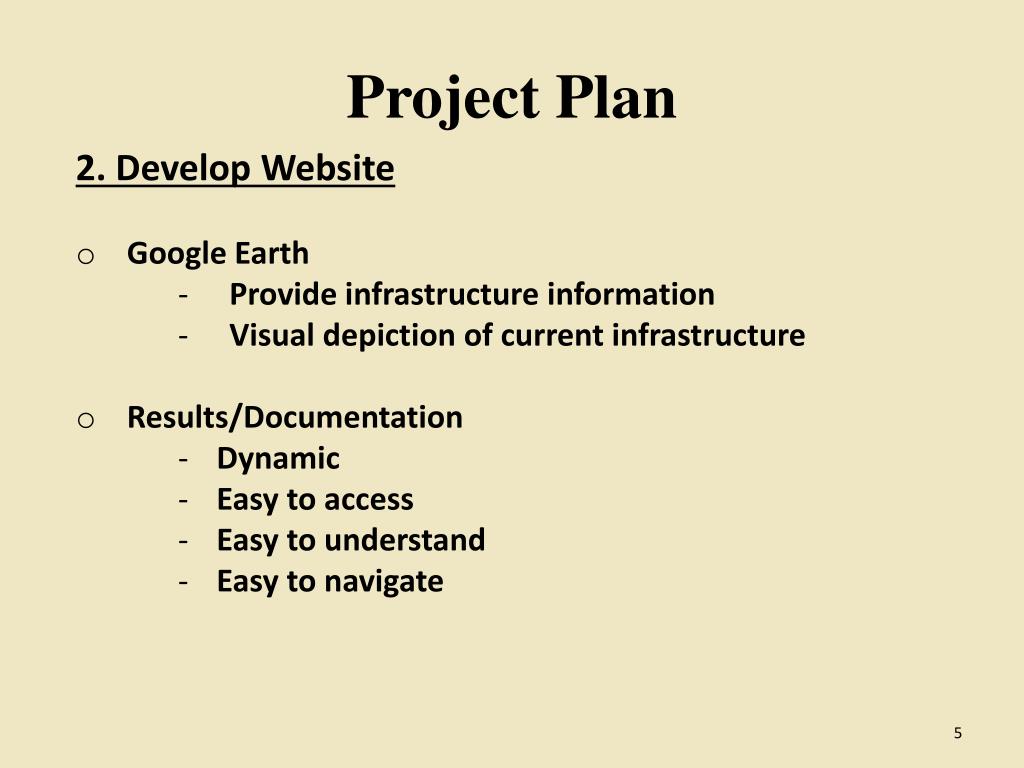 Project Plan

2. Develop Website

o Google Earth
- Provide infrastructure information
- Visual depiction of current infrastructure

o Results/Documentation
- Dynamic
- Easy to access
- Easy to understand
- Easy to navigate

5